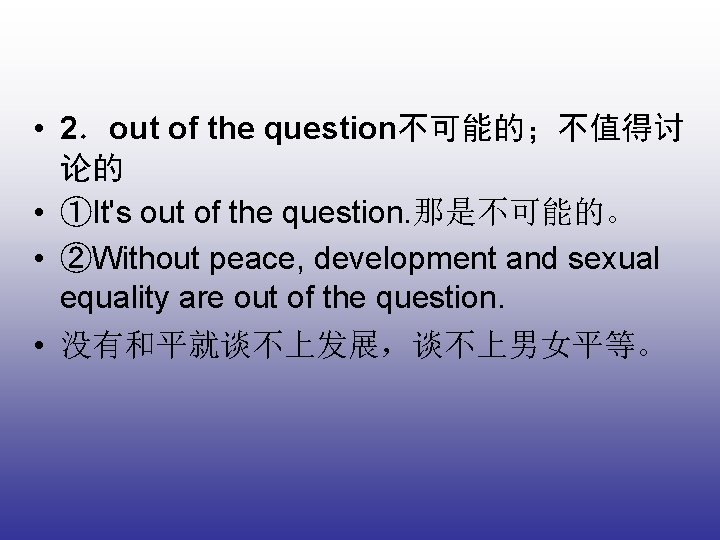 • 2．out of the question不可能的；不值得讨论的

• ①It's out of the question.那是不可能的。

• ②Without peace, development and sexual equality are out of the question.

• 没有和平就谈不上发展，谈不上男女平等。